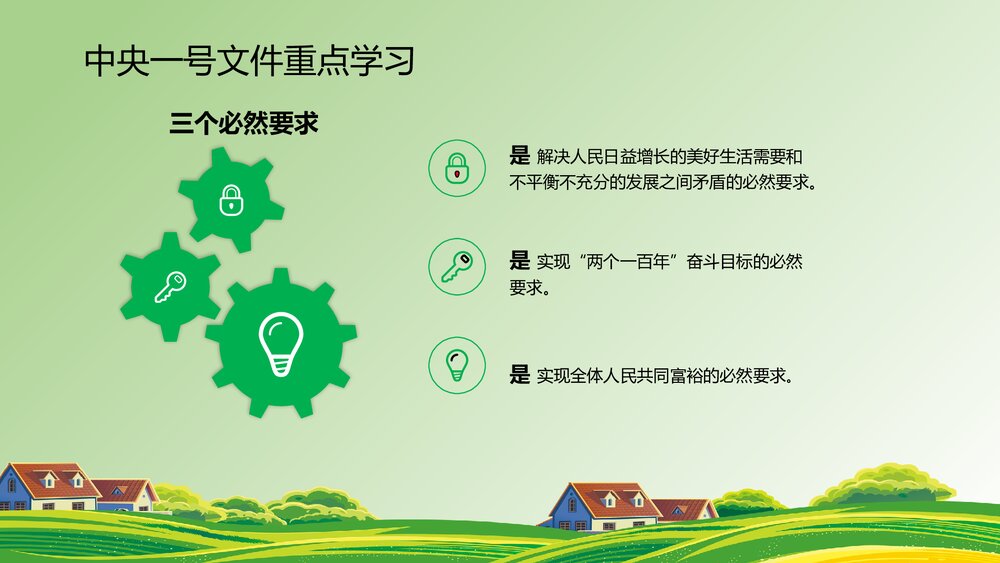 中央一号文件重点学习

三个必然要求

是 解决人民日益增长的美好生活需要和不平衡不充分的发展之间矛盾的必然要求。

是 实现“两个一百年”奋斗目标的必然要求。

是 实现全体人民共同富裕的必然要求。